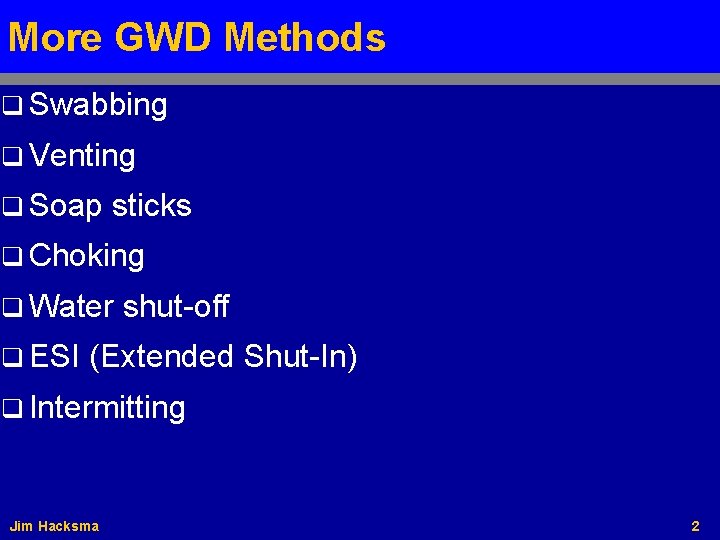 More GWD Methods

❑ Swabbing

❑ Venting

❑ Soap sticks

❑ Choking

❑ Water shut-off

❑ ESI (Extended Shut-In)

❑ Intermitting

Jim Hacksma

2